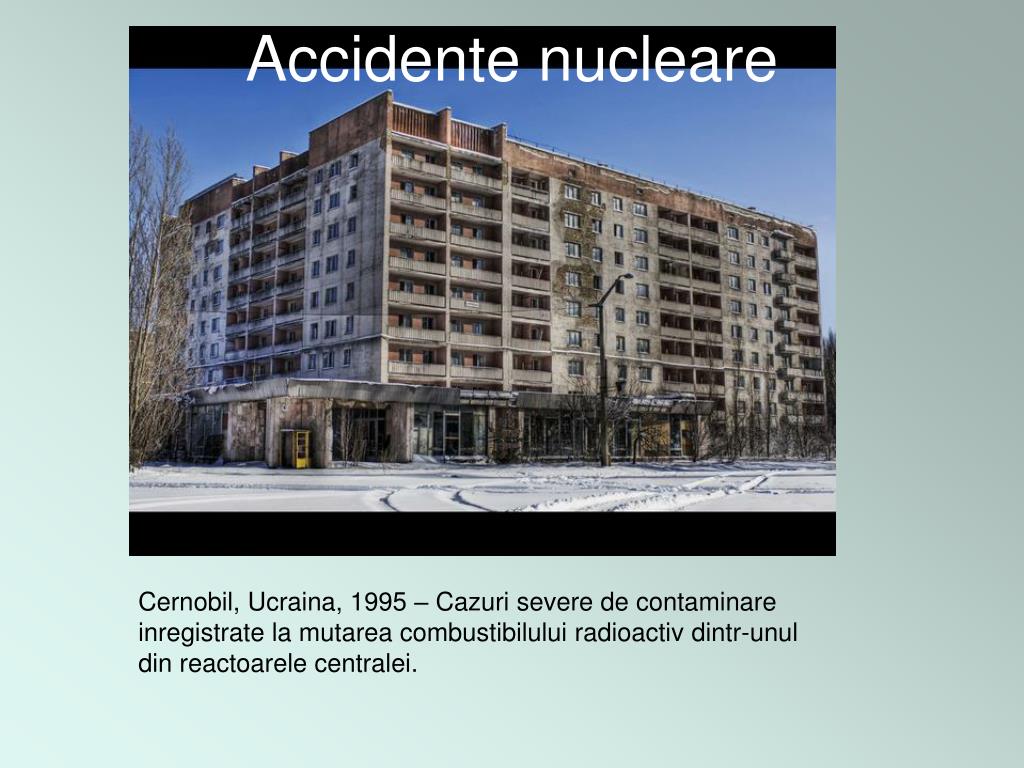 Accidente nucleare

Cernobil, Ucraina, 1995 – Cazuri severe de contaminare inregistrate la mutarea combustibilului radioactiv dintr-unul din reactoarele centralei.